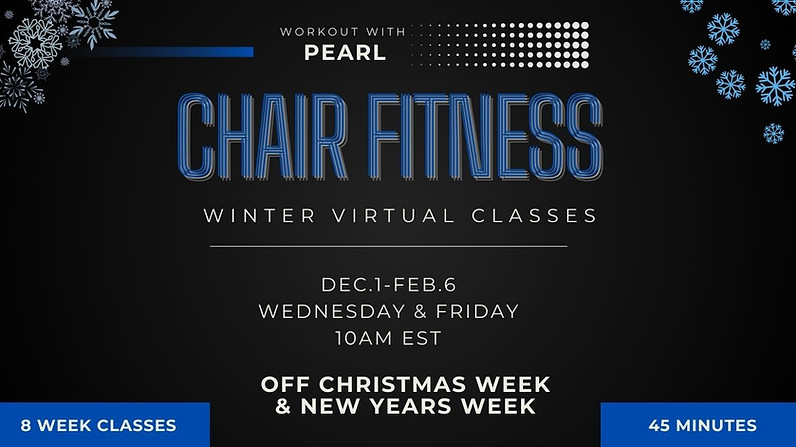 WORKOUT WITH
PEARL

CHAIR FITNESS

WINTER VIRTUAL CLASSES

DEC.1-FEB.6
WEDNESDAY & FRIDAY
10AM EST

OFF CHRISTMAS WEEK
& NEW YEARS WEEK

8 WEEK CLASSES

45 MINUTES